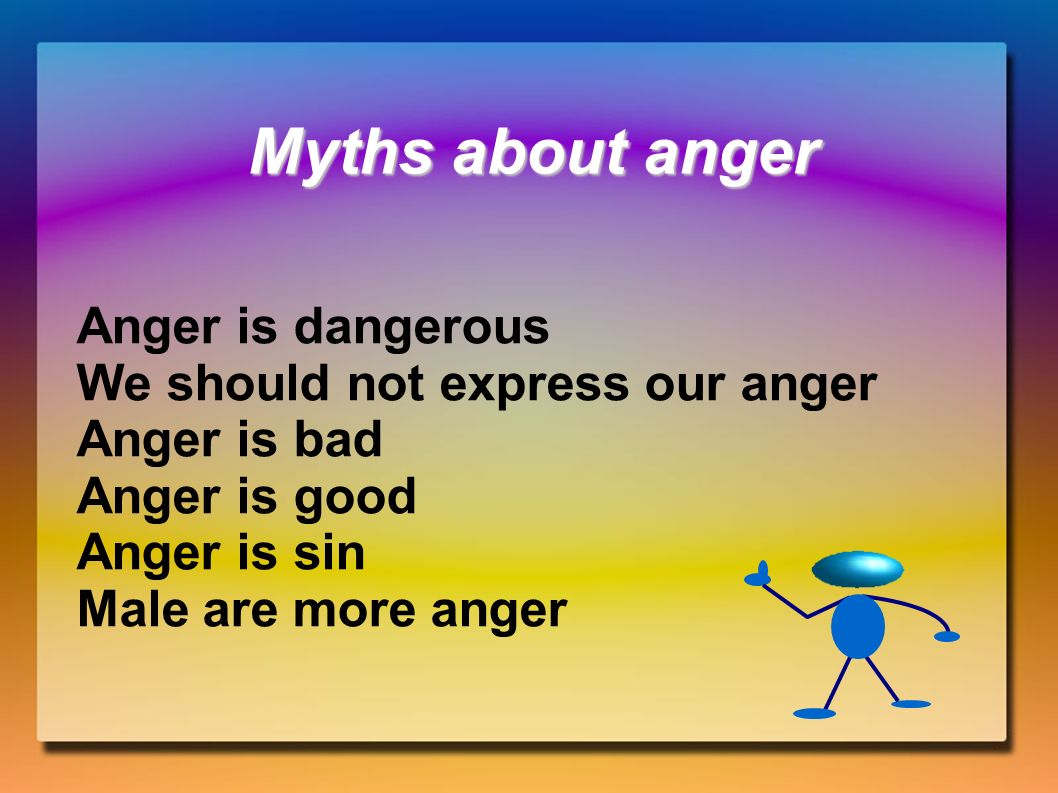 Myths about anger

Anger is dangerous
We should not express our anger
Anger is bad
Anger is good
Anger is sin
Male are more anger